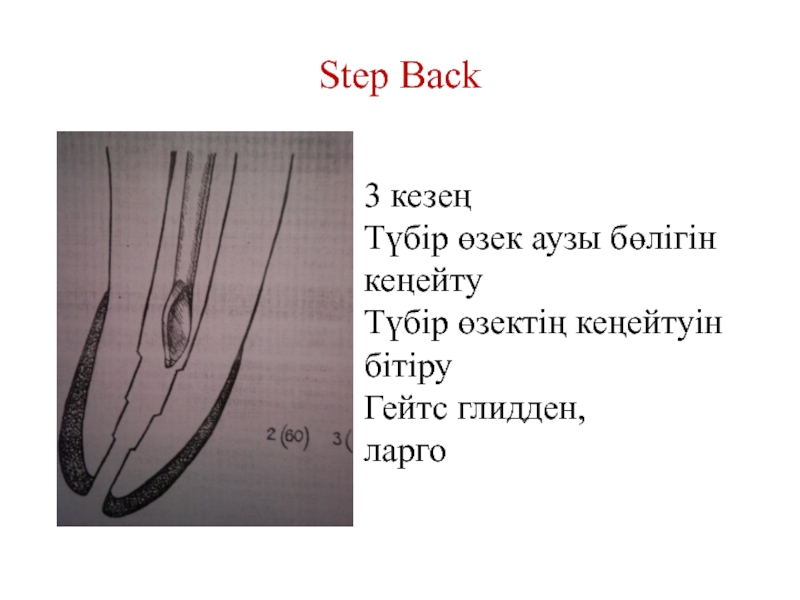 Step Back

2 (60) 3 (

3 кезең
Түбір өзек аузы бөлігін кеңейту
Түбір өзектің кеңейтуін бітіру
Гейтс глидден, ларго